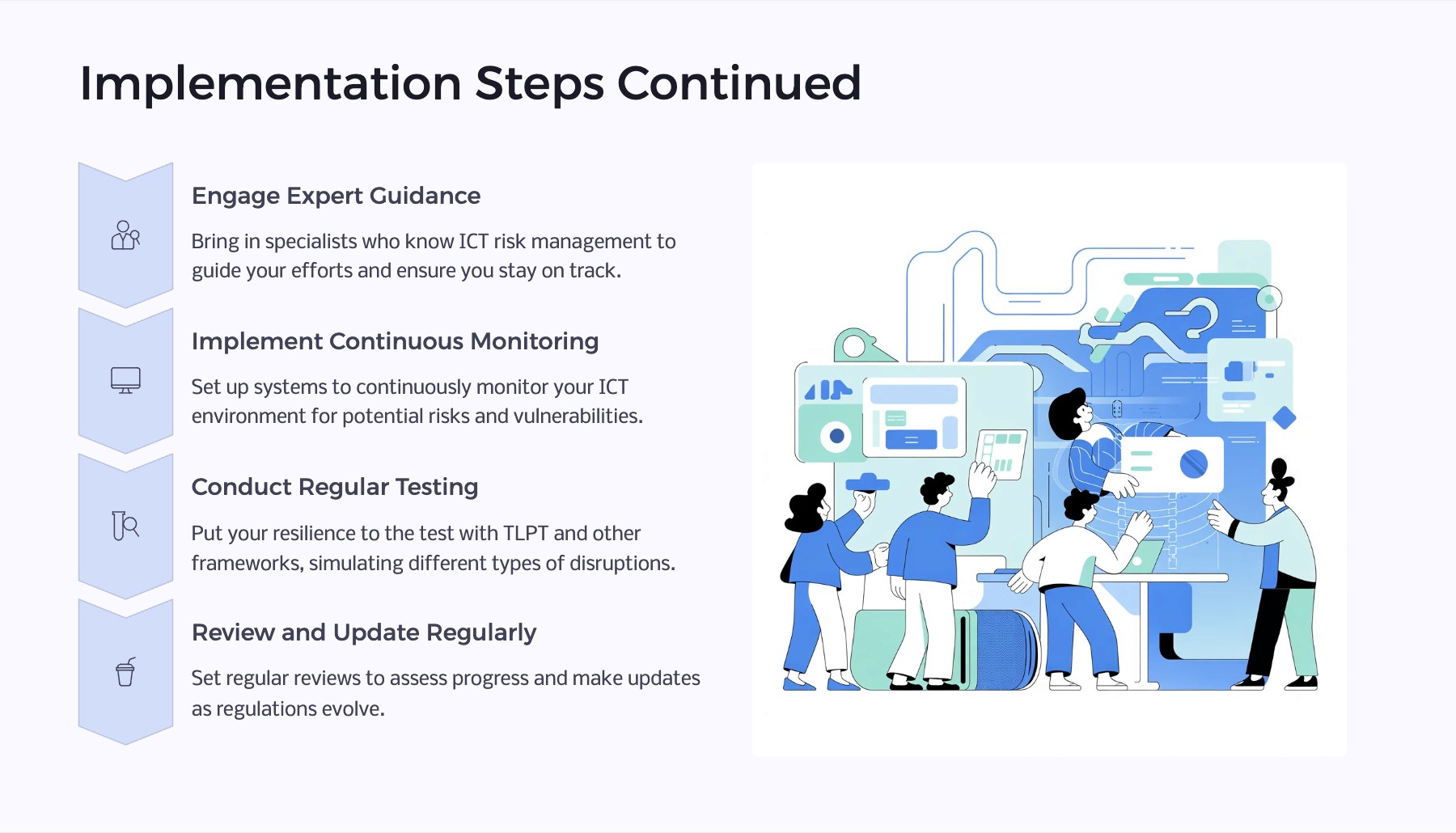 Implementation Steps Continued

Engage Expert Guidance

Bring in specialists who know ICT risk management to guide your efforts and ensure you stay on track.

Implement Continuous Monitoring

Set up systems to continuously monitor your ICT environment for potential risks and vulnerabilities.

Conduct Regular Testing

Put your resilience to the test with TLPT and other frameworks, simulating different types of disruptions.

Review and Update Regularly

Set regular reviews to assess progress and make updates as regulations evolve.